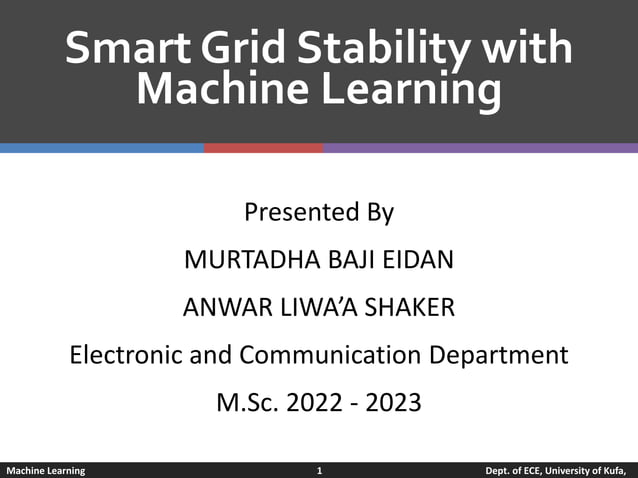 Smart Grid Stability with Machine Learning

Presented By

MURTADHA BAJI EIDAN

ANWAR LIWA'A SHAKER

Electronic and Communication Department

M.Sc. 2022 - 2023

Machine Learning 1 Dept. of ECE, University of Kufa,